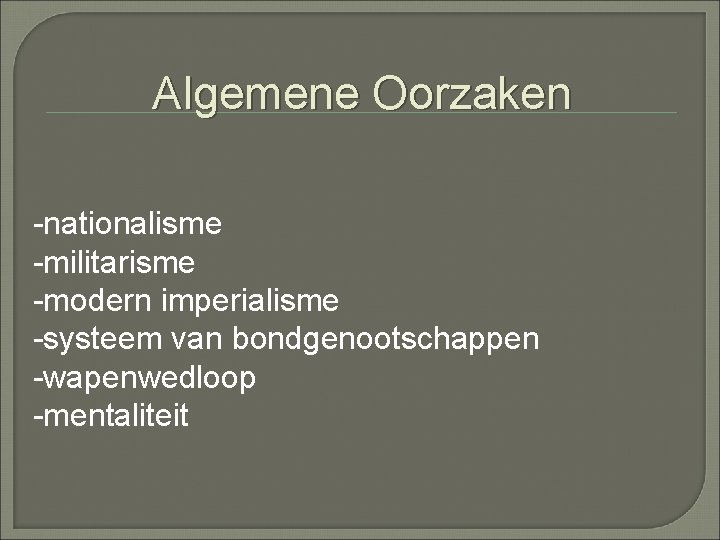 Algemene Oorzaken

-nationalisme
-militarisme
-modern imperialisme
-systeem van bondgenootschappen
-wapenwedloop
-mentaliteit